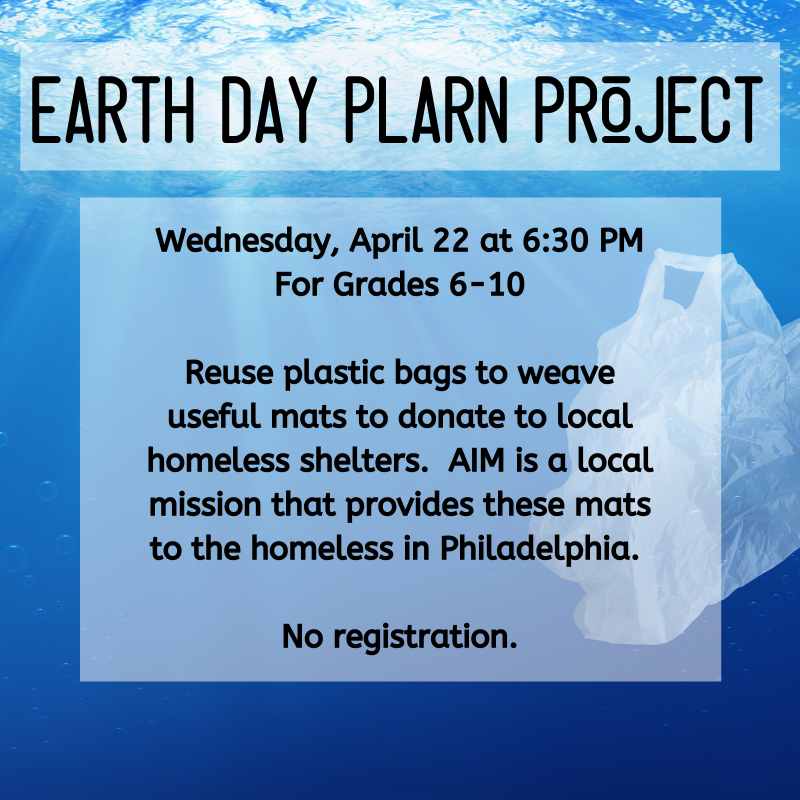 EARTH DAY PLARN PROJECT

Wednesday, April 22 at 6:30 PM
For Grades 6-10

Reuse plastic bags to weave useful mats to donate to local homeless shelters.  AIM is a local mission that provides these mats to the homeless in Philadelphia.

No registration.